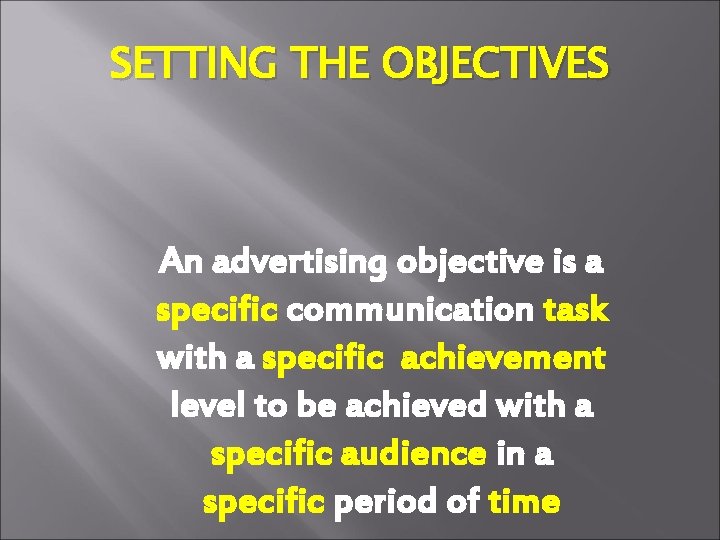 SETTING THE OBJECTIVES

An advertising objective is a specific communication task with a specific achievement level to be achieved with a specific audience in a specific period of time